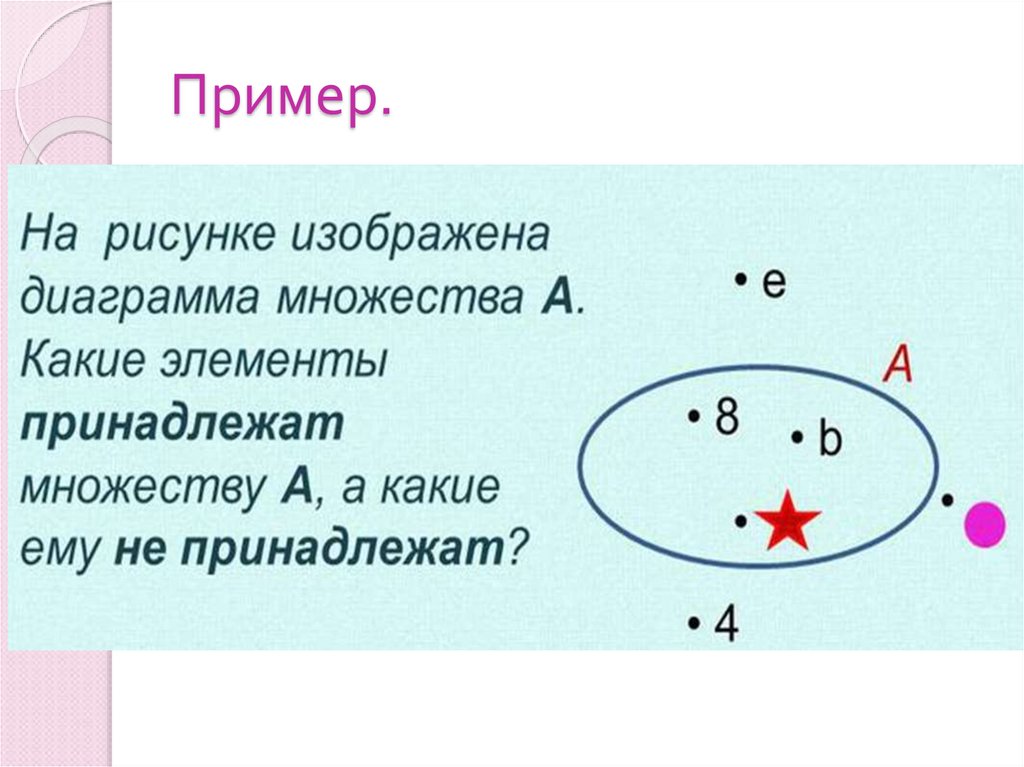 Пример.

На рисунке изображена диаграмма множества **А**. Какие элементы **принадлежат** множеству **А**, а какие ему **не принадлежат**?

• e

A

• 8

• b

• 4